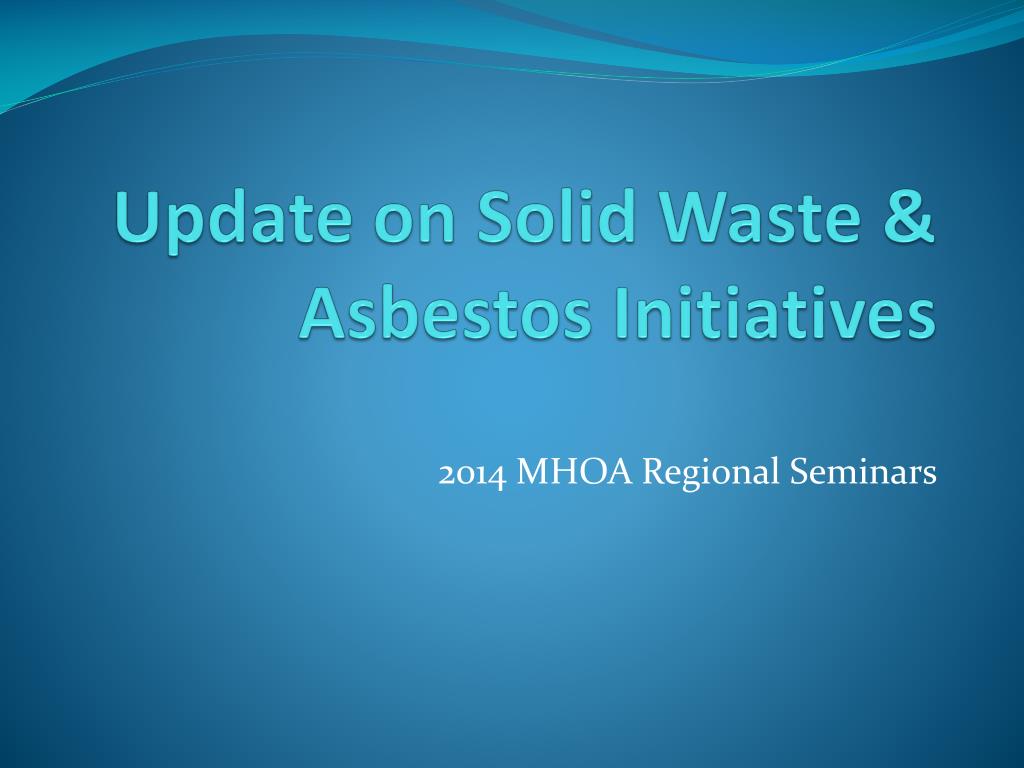 Update on Solid Waste & Asbestos Initiatives

2014 MHOA Regional Seminars